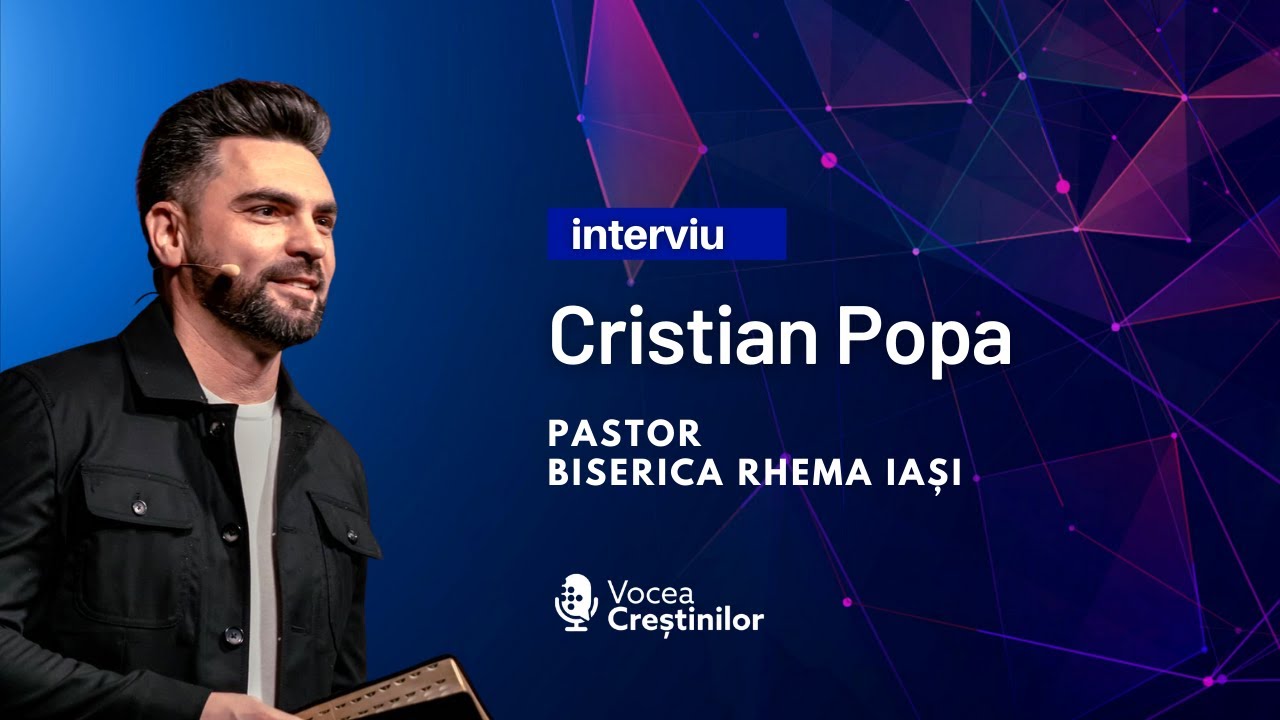 interviu

Cristian Popa

PASTOR
BISERICA RHEMA IAȘI

Vocea
Creștinilor